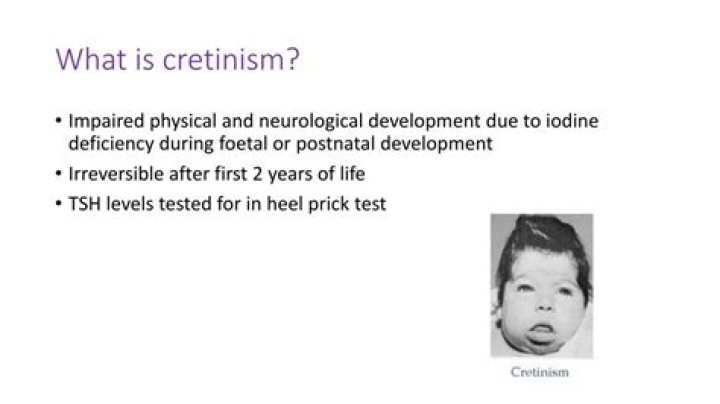 What is cretinism?

• Impaired physical and neurological development due to iodine deficiency during foetal or postnatal development
• Irreversible after first 2 years of life
• TSH levels tested for in heel prick test

Cretinism